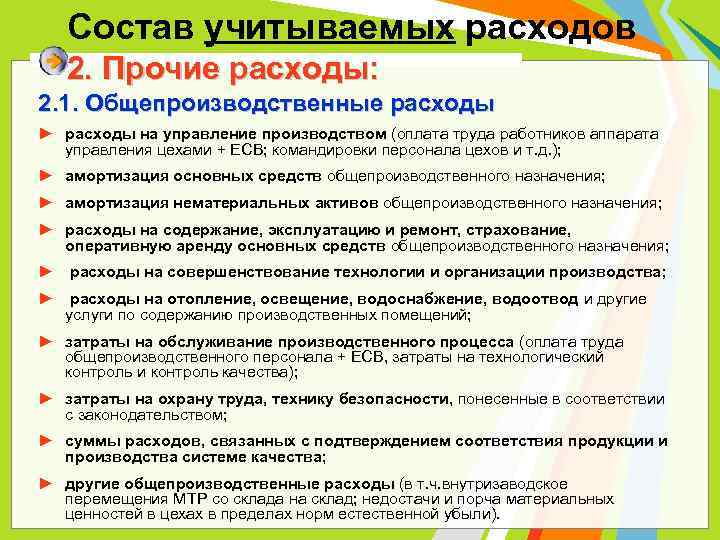 Состав учитываемых расходов

2. Прочие расходы:

2.1. Общепроизводственные расходы

► расходы на управление производством (оплата труда работников аппарата управления цехами + ЕСВ; командировки персонала цехов и т.д.);

► амортизация основных средств общепроизводственного назначения;

► амортизация нематериальных активов общепроизводственного назначения;

► расходы на содержание, эксплуатацию и ремонт, страхование, оперативную аренду основных средств общепроизводственного назначения;

► расходы на совершенствование технологии и организации производства;

► расходы на отопление, освещение, водоснабжение, водоотвод и другие услуги по содержанию производственных помещений;

► затраты на обслуживание производственного процесса (оплата труда общепроизводственного персонала + ЕСВ, затраты на технологический контроль и контроль качества);

► затраты на охрану труда, технику безопасности, понесенные в соответствии с законодательством;

► суммы расходов, связанных с подтверждением соответствия продукции и производства системе качества;

► другие общепроизводственные расходы (в т.ч.внутризаводское перемещения МТР со склада на склад; недостачи и порча материальных ценностей в цехах в пределах норм естественной убыли).